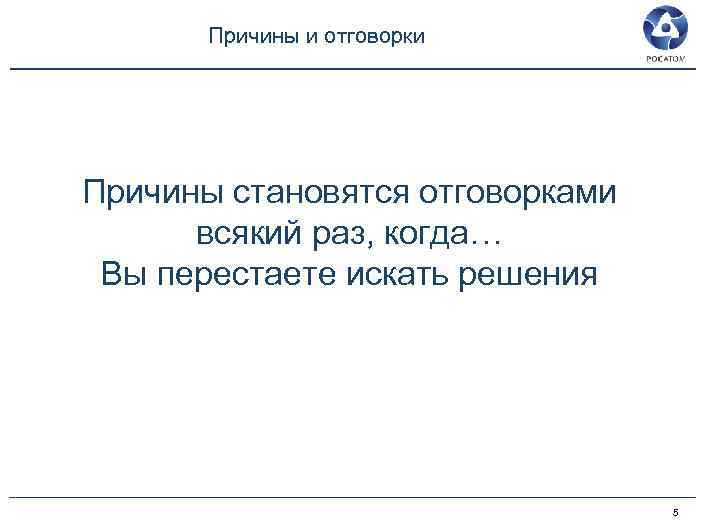 Причины и отговорки

РОСАТОМ

Причины становятся отговорками всякий раз, когда… Вы перестаете искать решения

5